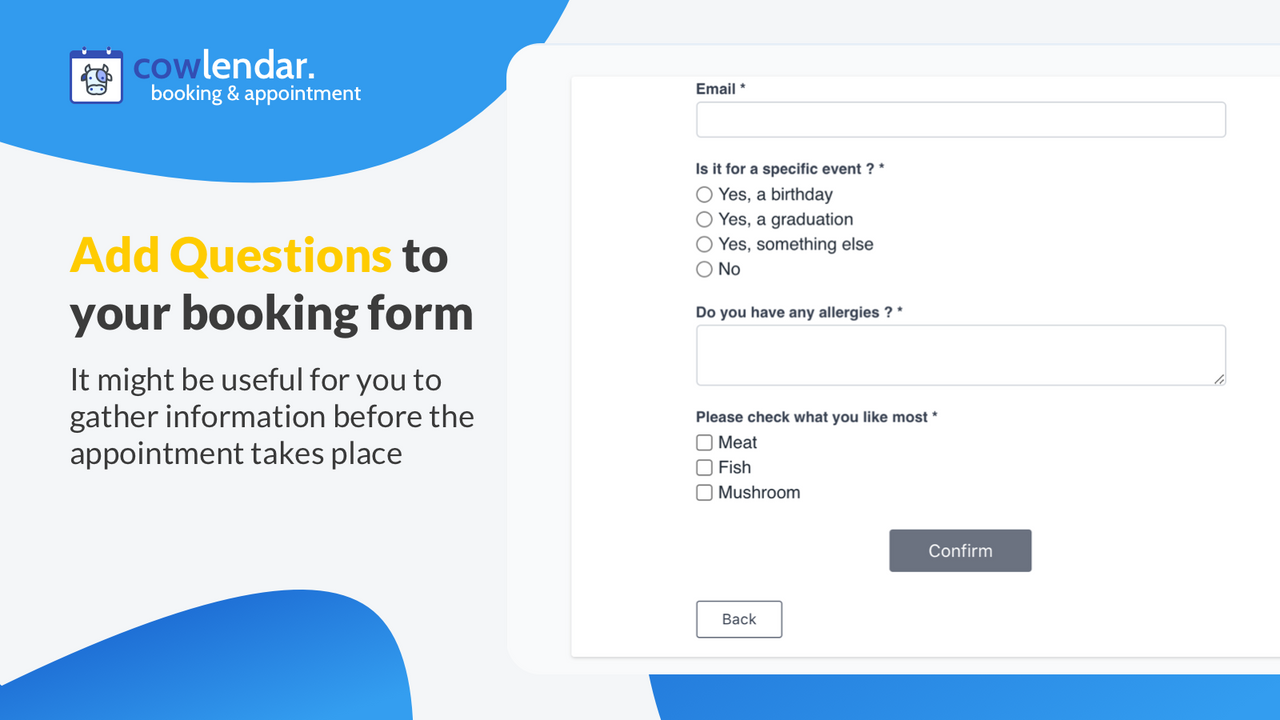 cowlendar.
booking & appointment

Add Questions to your booking form

It might be useful for you to gather information before the appointment takes place

Email *

Is it for a specific event ? *
Yes, a birthday
Yes, a graduation
Yes, something else
No

Do you have any allergies ? *

Please check what you like most *
Meat
Fish
Mushroom

Confirm

Back